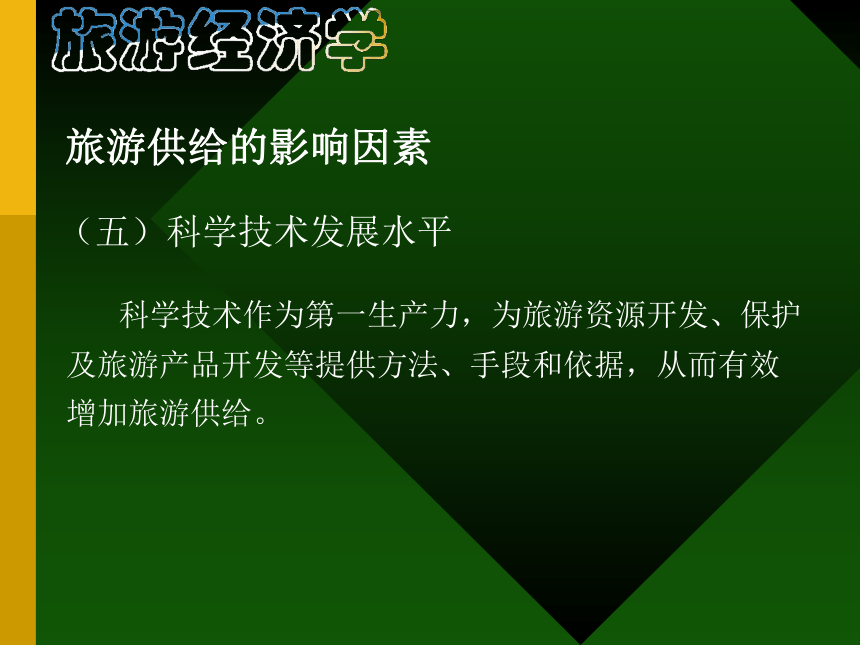 旅游经济学

旅游供给的影响因素

（五）科学技术发展水平

科学技术作为第一生产力，为旅游资源开发、保护及旅游产品开发等提供方法、手段和依据，从而有效增加旅游供给。